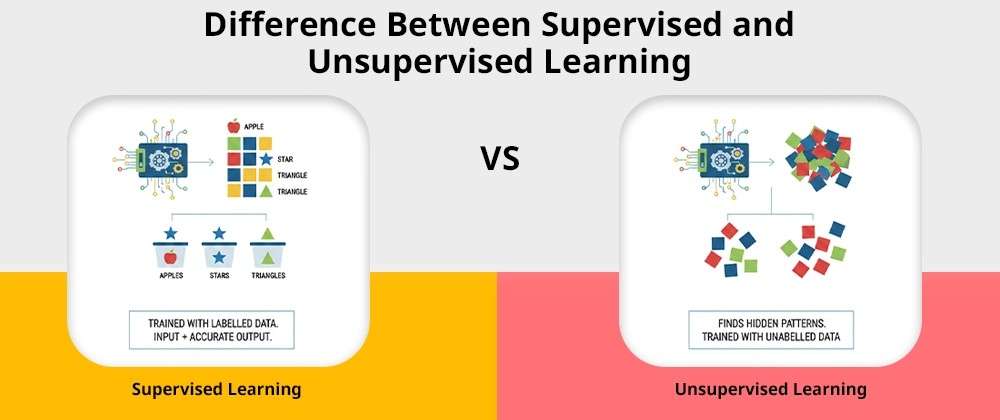 Difference Between Supervised and Unsupervised Learning

APPLE
STAR
TRIANGLE
TRIANGLE

APPLES STARS TRIANGLES

TRAINED WITH LABELLED DATA. INPUT + ACCURATE OUTPUT.

Supervised Learning

VS

FINDS HIDDEN PATTERNS. TRAINED WITH UNABELLED DATA

Unsupervised Learning